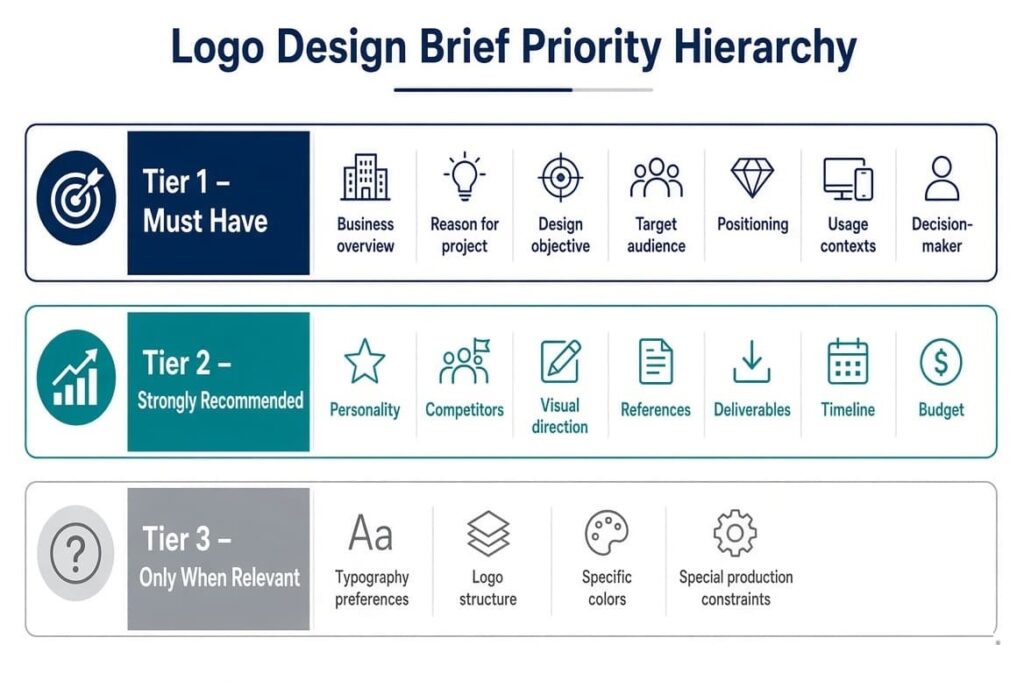 Logo Design Brief Priority Hierarchy

Tier 1 – Must Have

Business overview

Reason for project

Design objective

Target audience

Positioning

Usage contexts

Decision-maker

Tier 2 – Strongly Recommended

Personality

Competitors

Visual direction

References

Deliverables

Timeline

Budget

Tier 3 – Only When Relevant

Aa

Typography preferences

Logo structure

Specific colors

Special production constraints